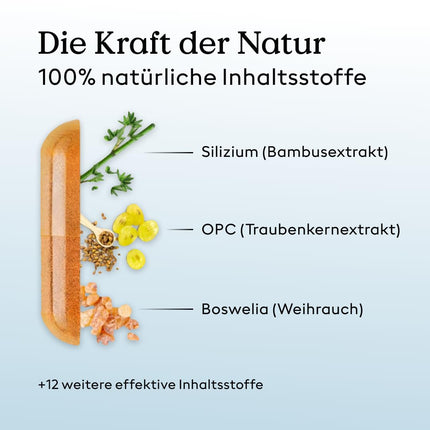 Die Kraft der Natur
100% natürliche Inhaltsstoffe

Silizium (Bambusextrakt)

OPC (Traubenkernextrakt)

Boswelia (Weihrauch)

+12 weitere effektive Inhaltsstoffe